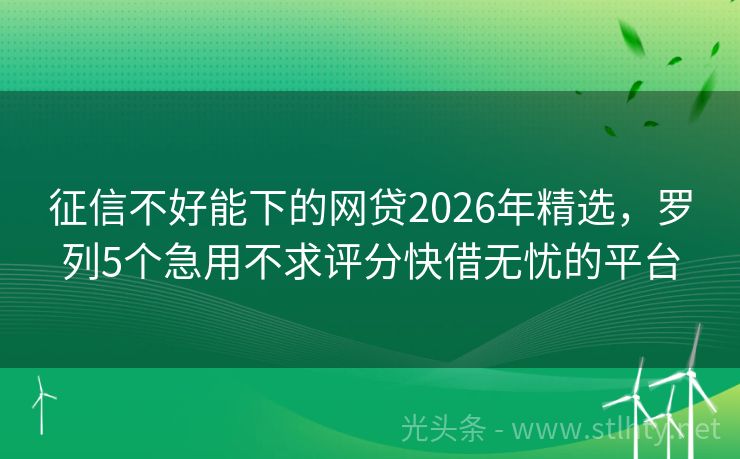 征信不好能下的网贷2026年精选，罗列5个急用不求评分快借无忧的平台

光头条 - www.stlhty.net